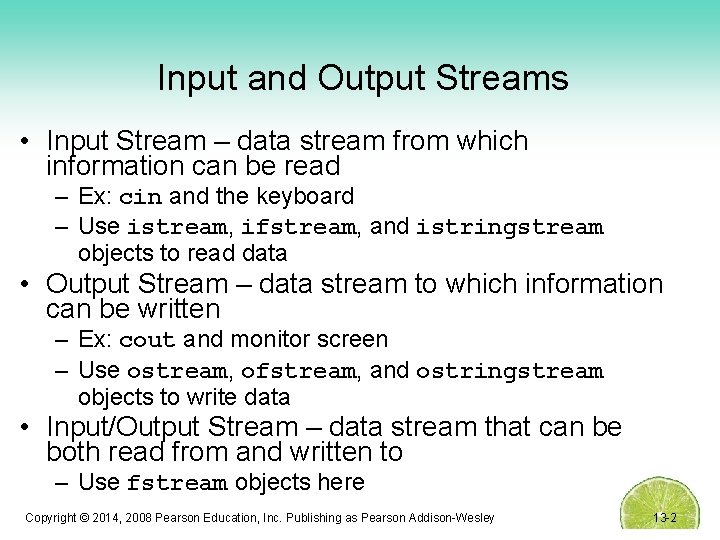 Input and Output Streams

• Input Stream – data stream from which information can be read
  – Ex: cin and the keyboard
  – Use istream, ifstream, and istringstream objects to read data
• Output Stream – data stream to which information can be written
  – Ex: cout and monitor screen
  – Use ostream, ofstream, and ostringstream objects to write data
• Input/Output Stream – data stream that can be both read from and written to
  – Use fstream objects here

Copyright © 2014, 2008 Pearson Education, Inc. Publishing as Pearson Addison-Wesley

13-2